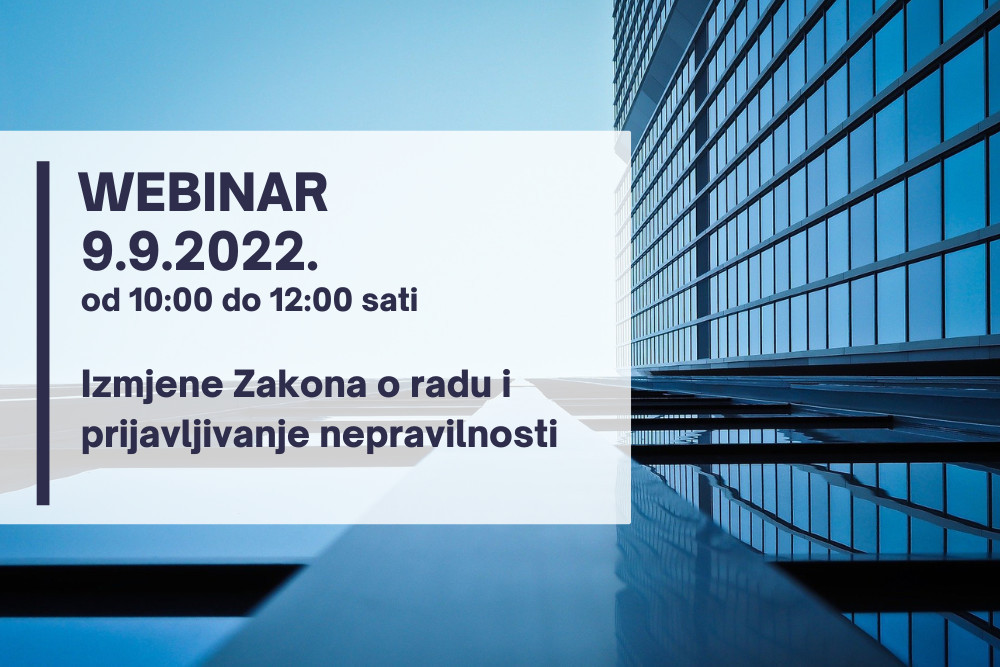 WEBINAR
9.9.2022.
od 10:00 do 12:00 sati

Izmjene Zakona o radu i prijavljivanje nepravilnosti